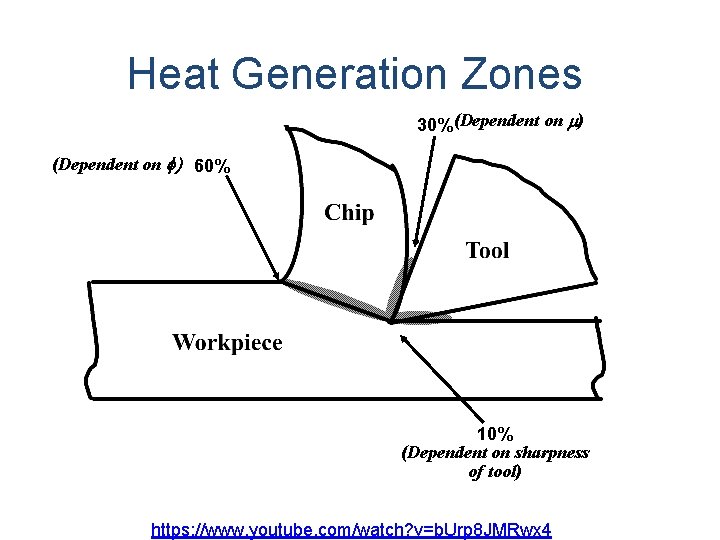 Heat Generation Zones

30% (Dependent on $\mu$)

(Dependent on $\phi$) 60%

Chip

Tool

Workpiece

10%
(Dependent on sharpness of tool)

https://www.youtube.com/watch?v=bUrp8JMRwx4